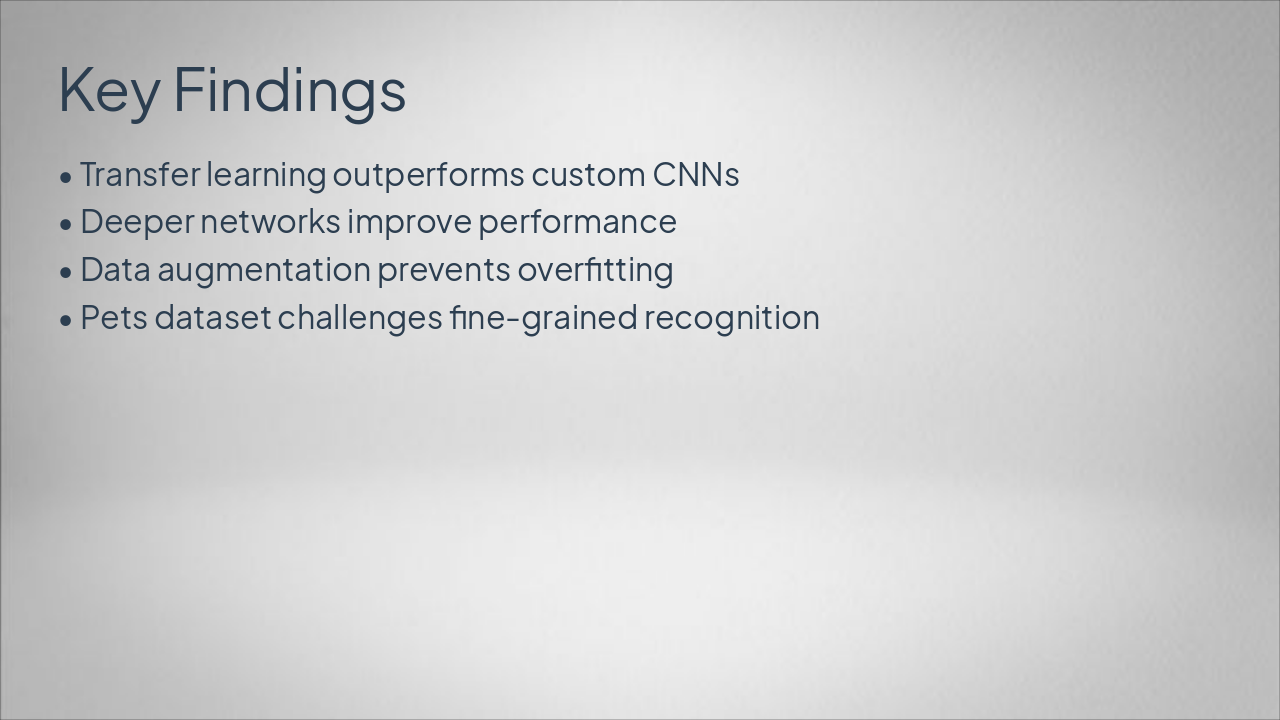 Key Findings

• Transfer learning outperforms custom CNNs
• Deeper networks improve performance
• Data augmentation prevents overfitting
• Pets dataset challenges fine-grained recognition